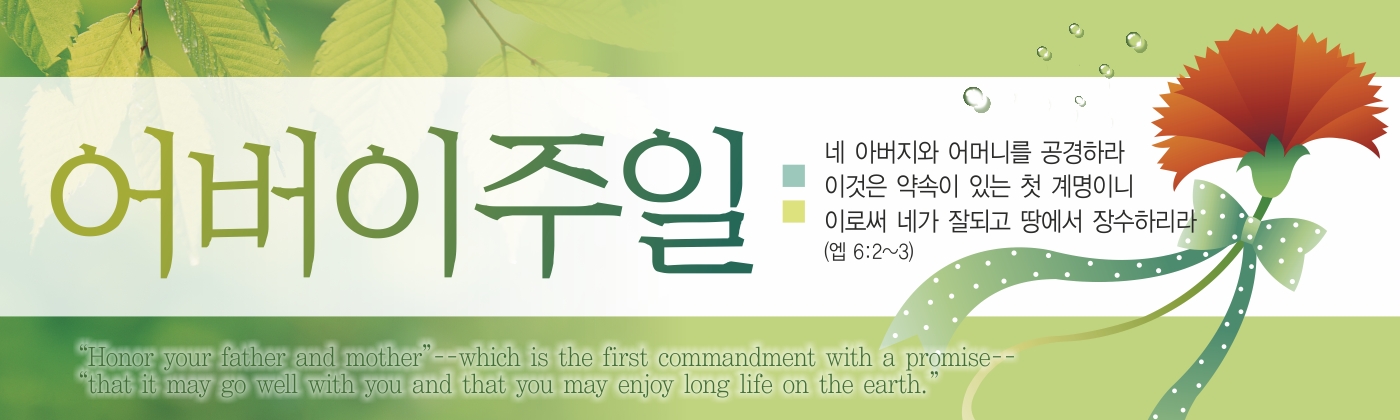 어버이주일

네 아버지와 어머니를 공경하라
이것은 약속이 있는 첫 계명이니
이로써 네가 잘되고 땅에서 장수하리라
(엡 6:2~3)

"Honor your father and mother"--which is the first commandment with a promise--
"that it may go well with you and that you may enjoy long life on the earth."